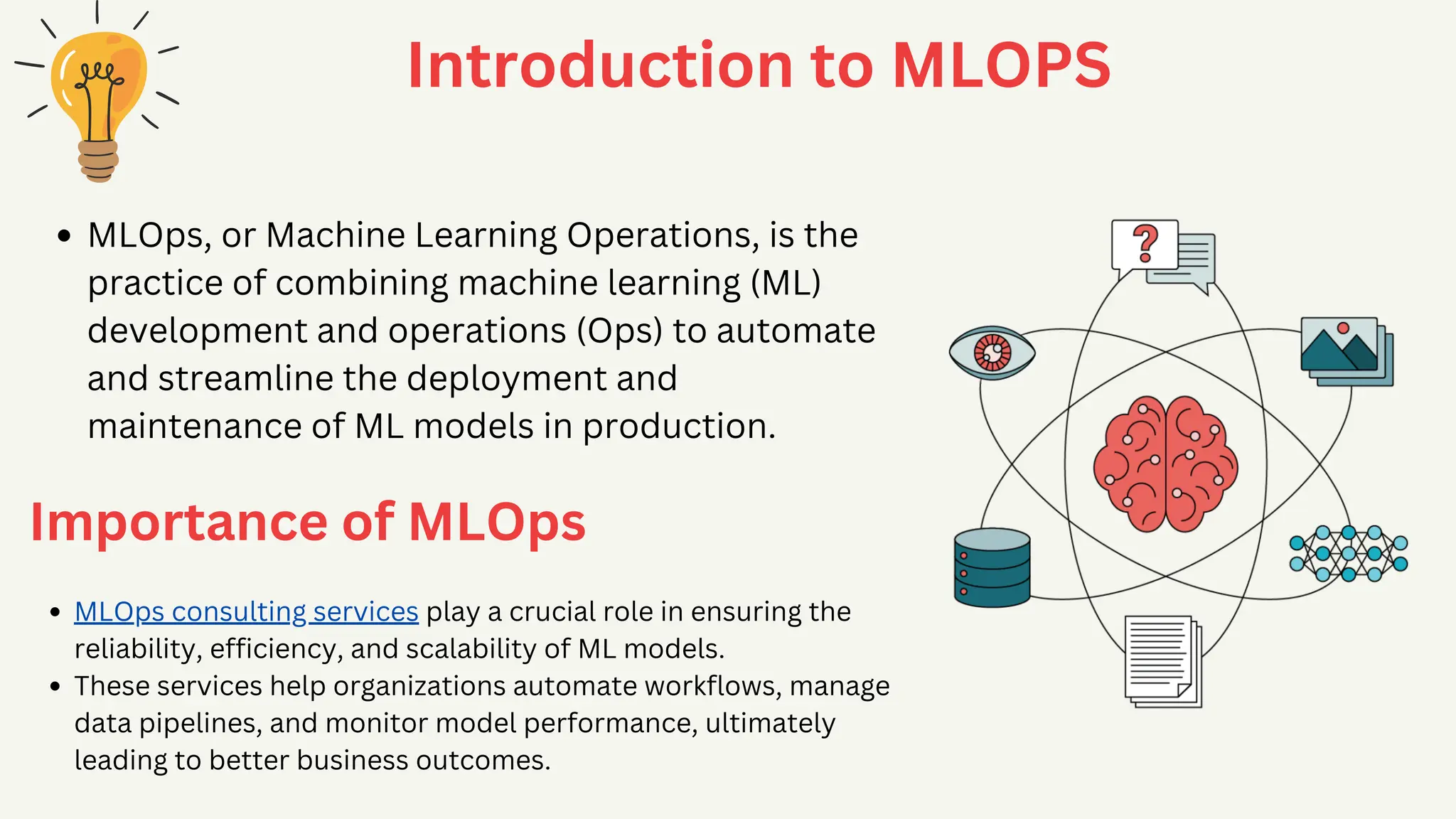 Introduction to MLOPS

• MLOps, or Machine Learning Operations, is the practice of combining machine learning (ML) development and operations (Ops) to automate and streamline the deployment and maintenance of ML models in production.

Importance of MLOps

• MLOps consulting services play a crucial role in ensuring the reliability, efficiency, and scalability of ML models.
• These services help organizations automate workflows, manage data pipelines, and monitor model performance, ultimately leading to better business outcomes.

?